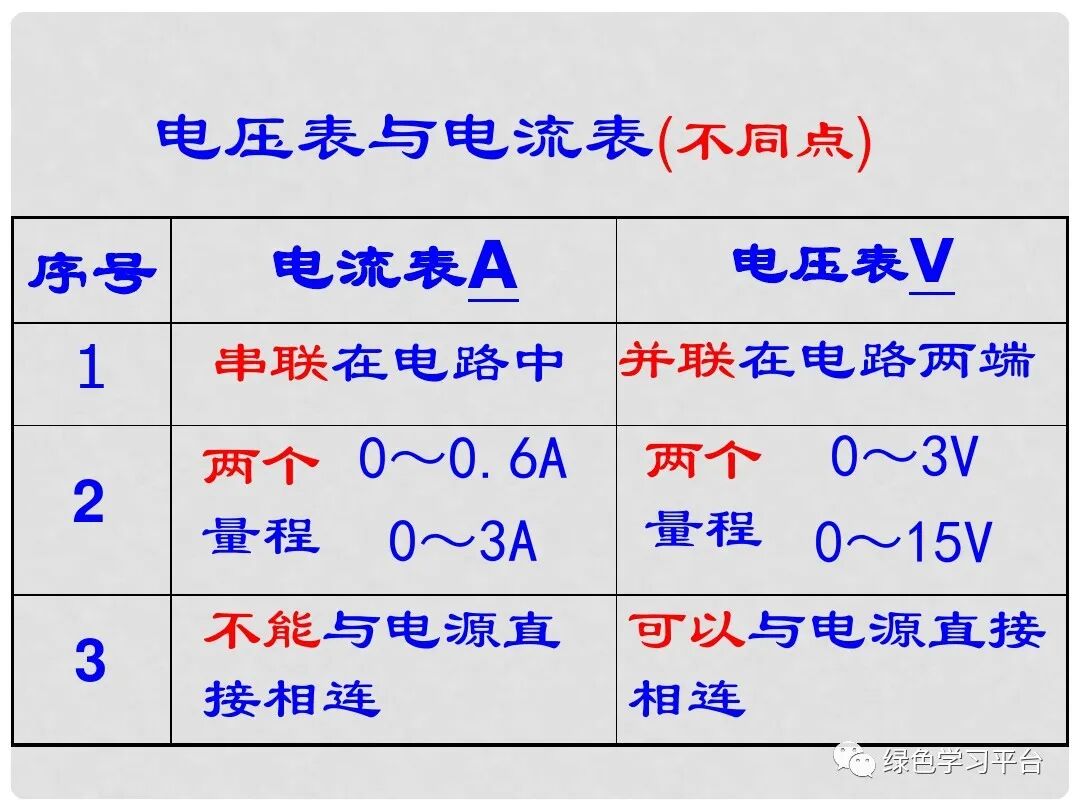 电压表与电流表(不同点)

| 序号 | 电流表A | 电压表V |
|---|---|---|
| 1 | 串联在电路中 | 并联在电路两端 |
| 2 | 两个量程 0～0.6A 0～3A | 两个量程 0～3V 0～15V |
| 3 | 不能与电源直接相连 | 可以与电源直接相连 |

绿色学习平台